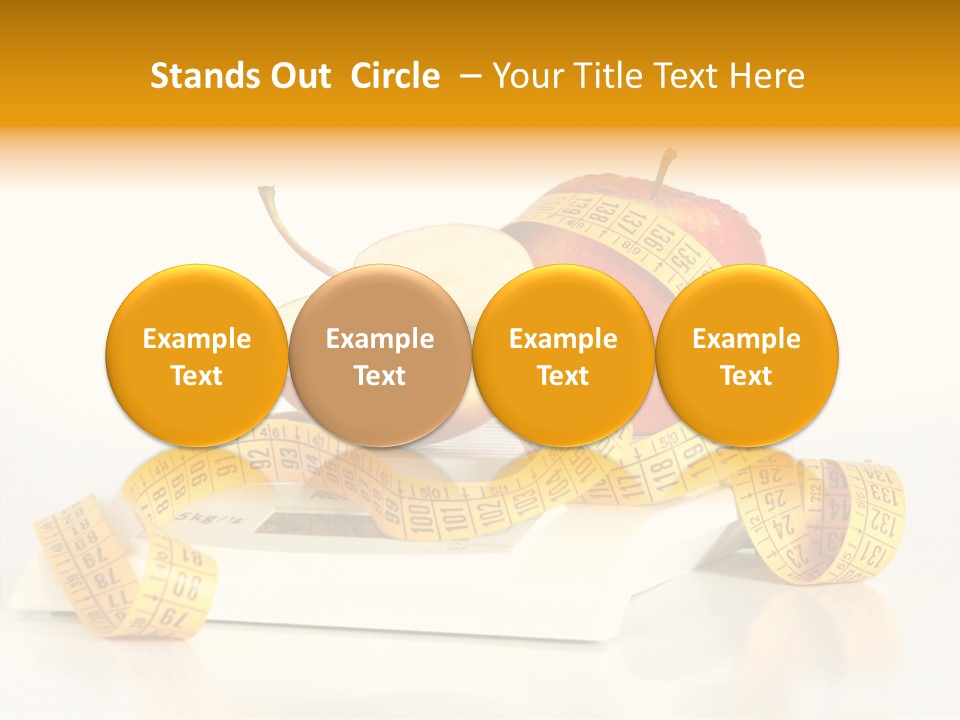 Stands Out Circle – Your Title Text Here

Example Text

Example Text

Example Text

Example Text